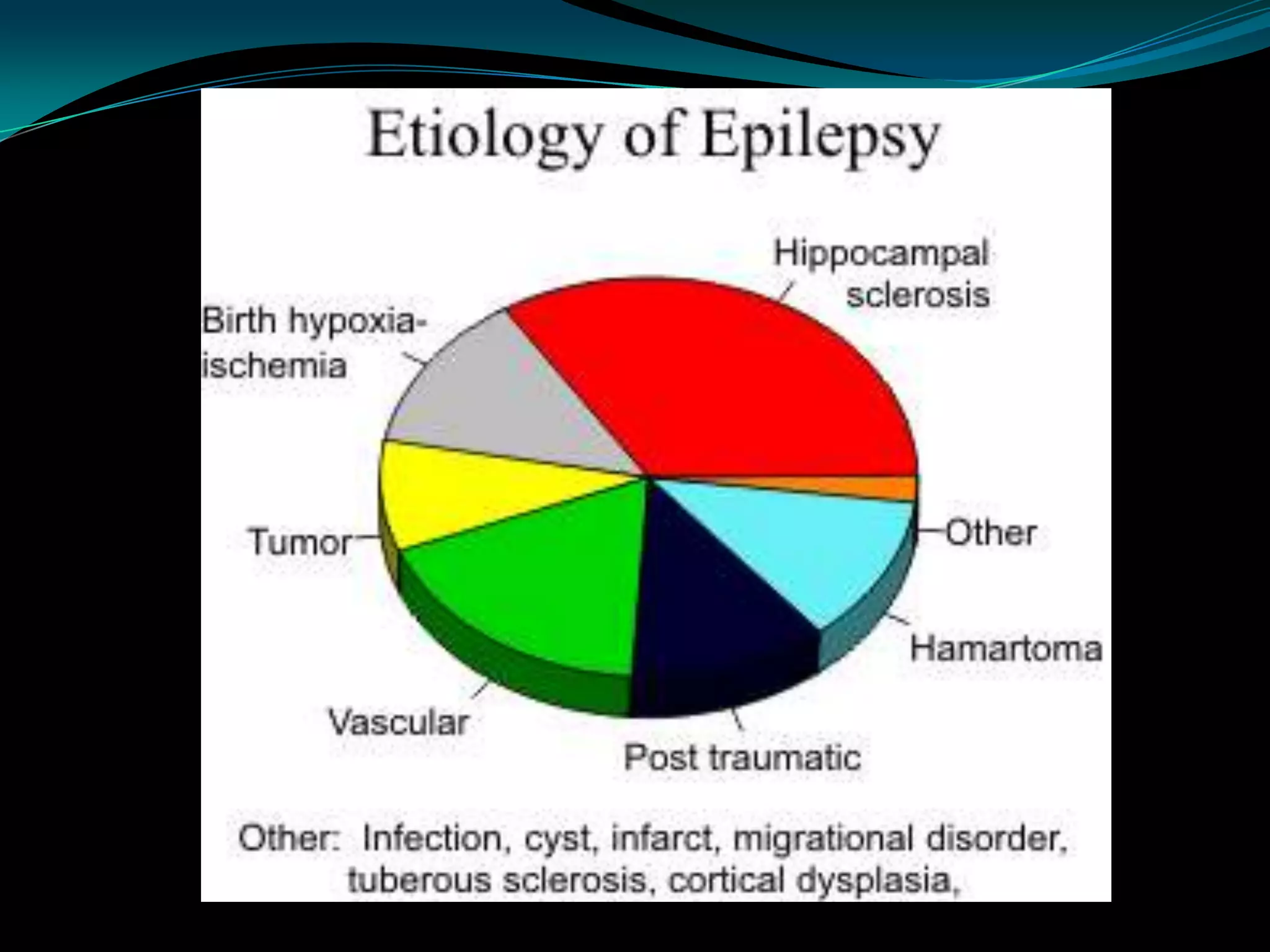 Etiology of Epilepsy

Hippocampal sclerosis

Birth hypoxia-ischemia

Tumor

Other

Hamartoma

Vascular

Post traumatic

Other: Infection, cyst, infarct, migrational disorder, tuberous sclerosis, cortical dysplasia,